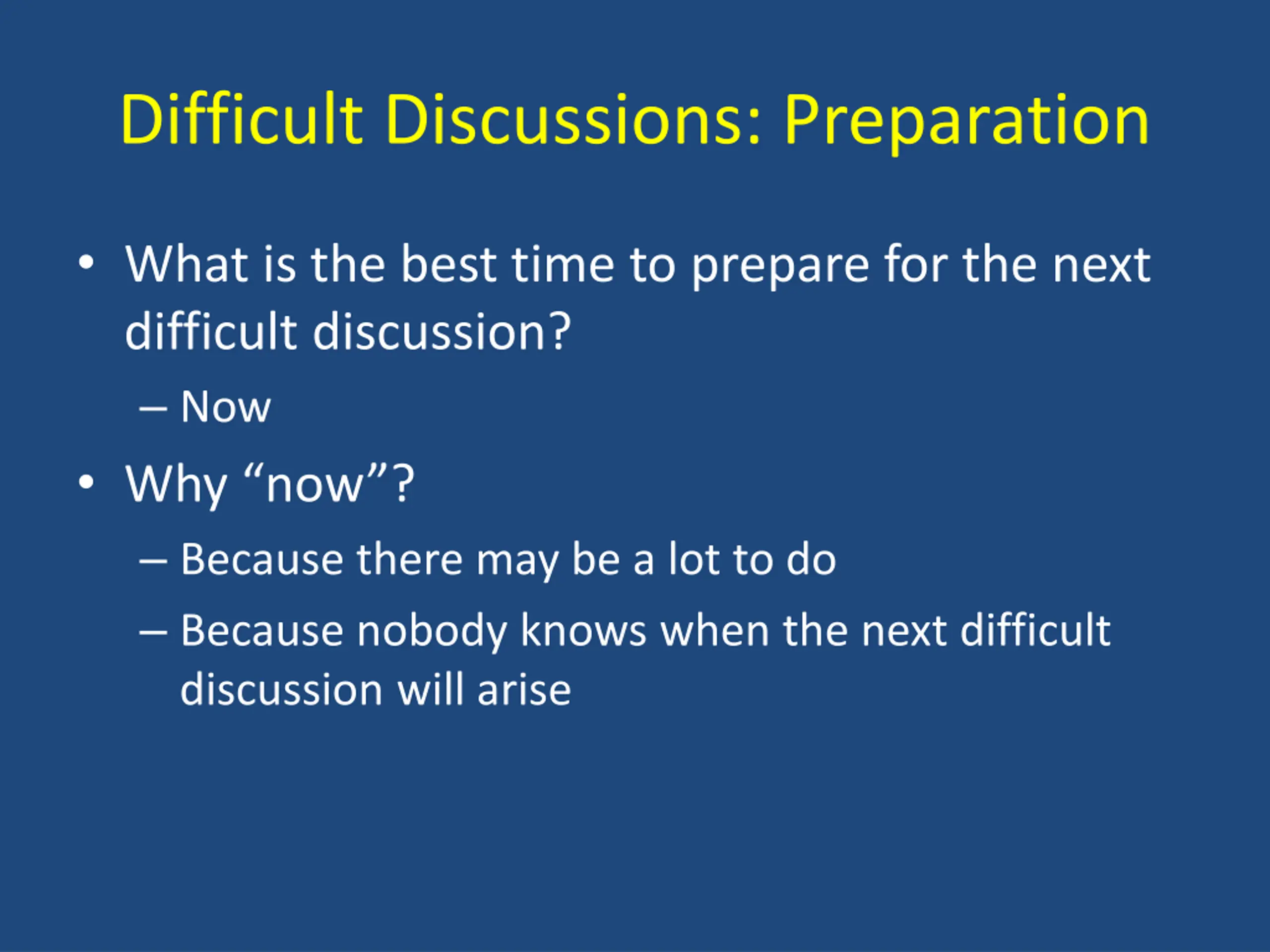 Difficult Discussions: Preparation

• What is the best time to prepare for the next difficult discussion?
– Now
• Why “now”?
– Because there may be a lot to do
– Because nobody knows when the next difficult discussion will arise